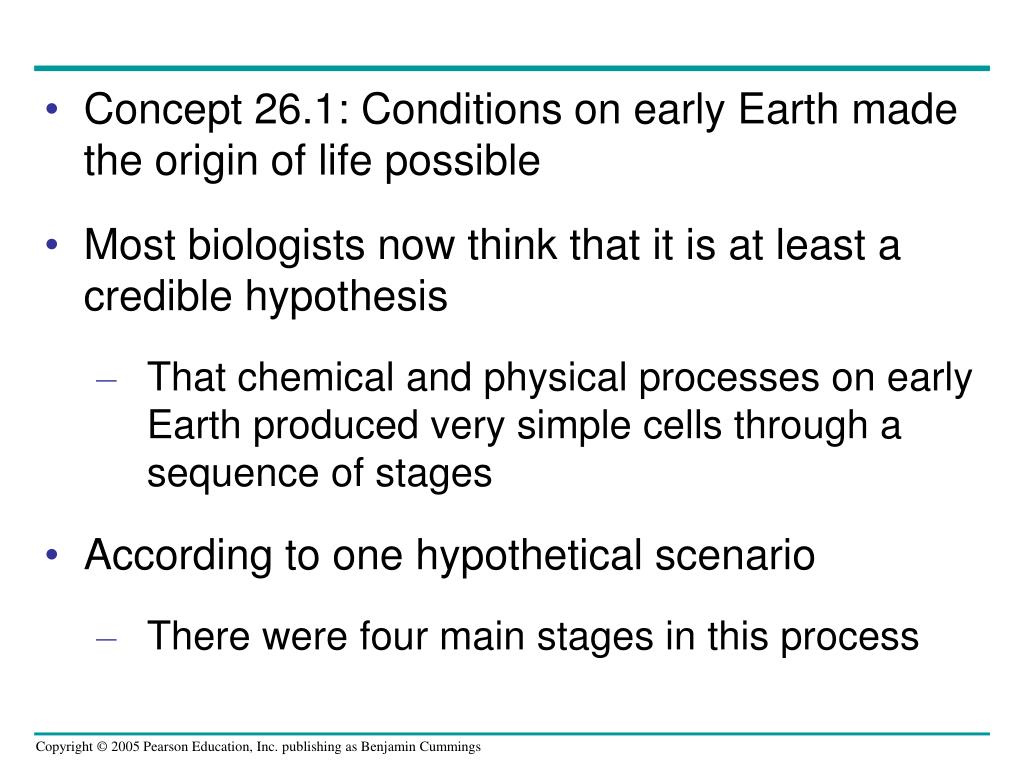 • Concept 26.1: Conditions on early Earth made the origin of life possible

• Most biologists now think that it is at least a credible hypothesis

– That chemical and physical processes on early Earth produced very simple cells through a sequence of stages

• According to one hypothetical scenario

– There were four main stages in this process

Copyright © 2005 Pearson Education, Inc. publishing as Benjamin Cummings